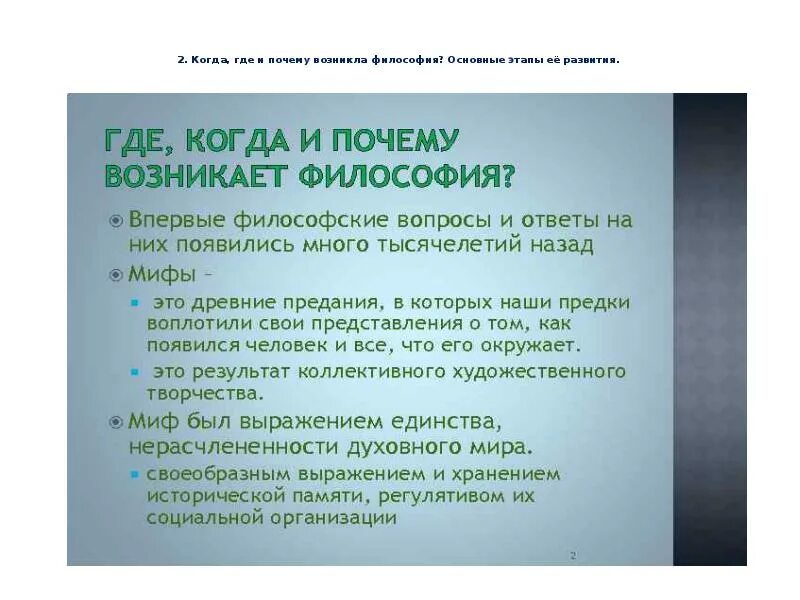 2. Когда, где и почему возникла философия? Основные этапы её развития.

ГДЕ, КОГДА И ПОЧЕМУ ВОЗНИКАЕТ ФИЛОСОФИЯ?

Впервые философские вопросы и ответы на них появились много тысячелетий назад

Мифы –

это древние предания, в которых наши предки воплотили свои представления о том, как появился человек и все, что его окружает.

это результат коллективного художественного творчества.

Миф был выражением единства, нерасчлененности духовного мира.

своеобразным выражением и хранением исторической памяти, регулятивом их социальной организации

2